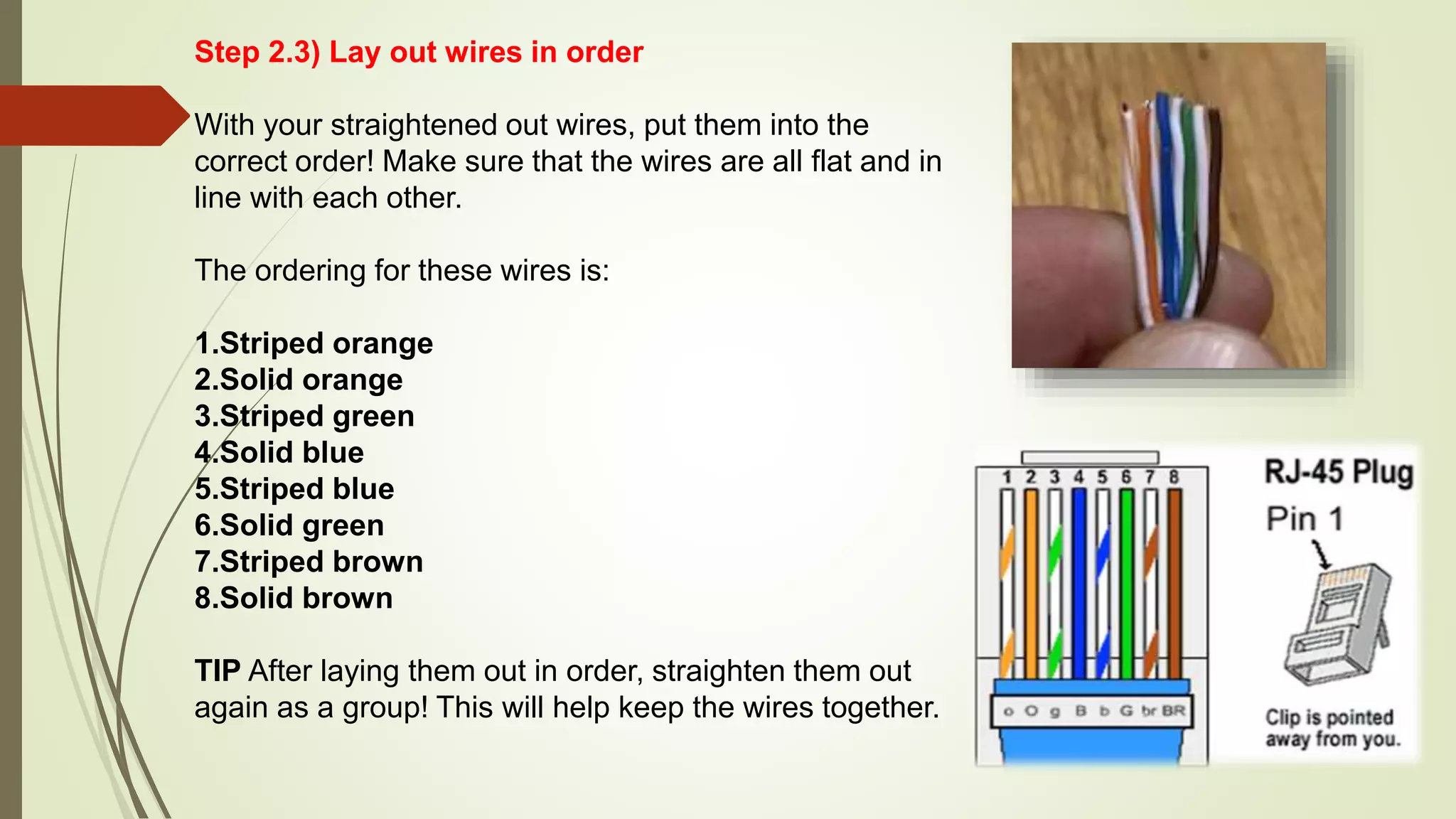 Step 2.3) Lay out wires in order

With your straightened out wires, put them into the correct order! Make sure that the wires are all flat and in line with each other.

The ordering for these wires is:

1.Striped orange
2.Solid orange
3.Striped green
4.Solid blue
5.Striped blue
6.Solid green
7.Striped brown
8.Solid brown

TIP After laying them out in order, straighten them out again as a group! This will help keep the wires together.

1 2 3 4 5 6 7 8

o O g B b G br BR

RJ-45 Plug

Pin 1

Clip is pointed away from you.